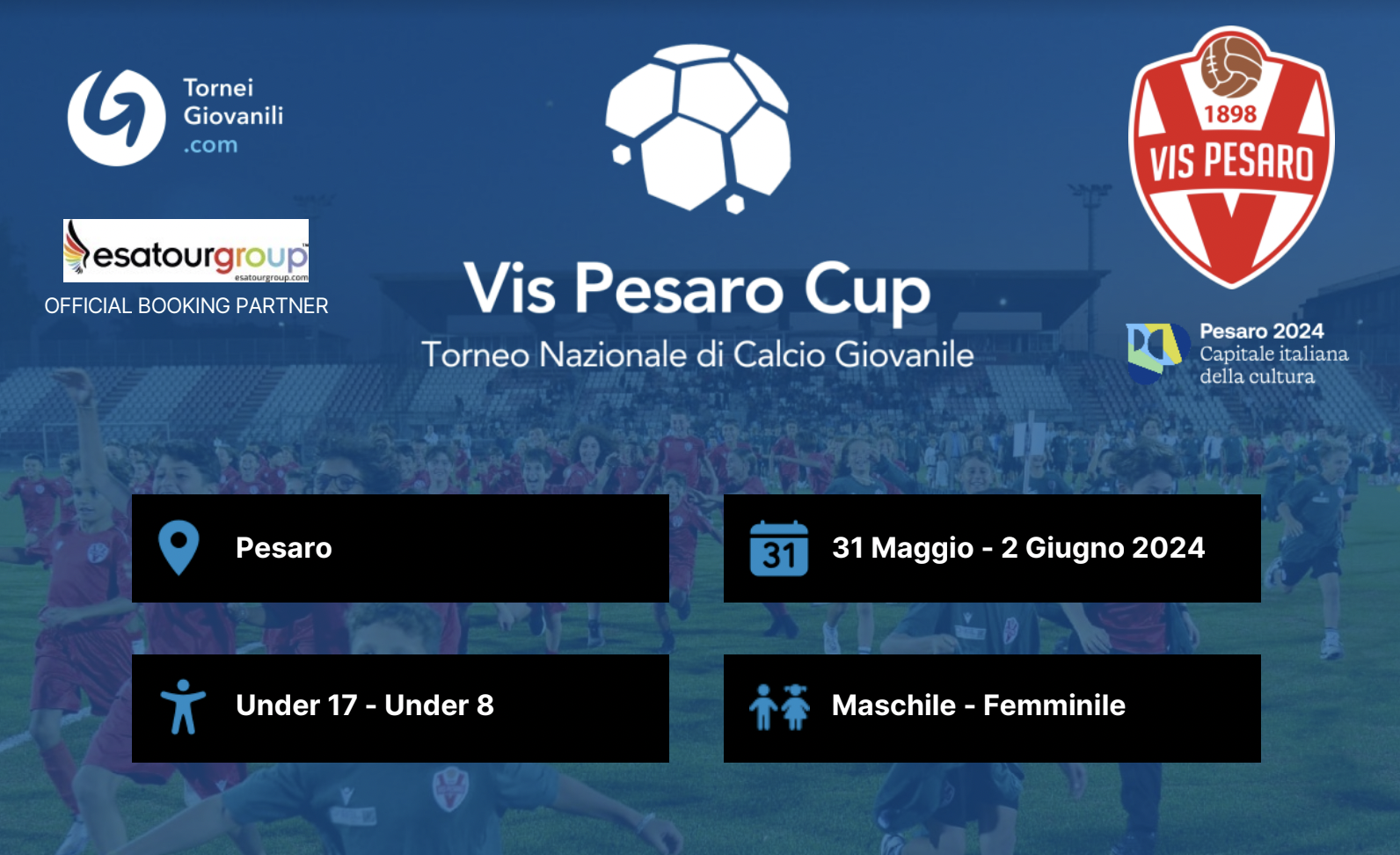 Tornei Giovanili .com

esatourgroup
esatourgroup.com
OFFICIAL BOOKING PARTNER

Vis Pesaro Cup
Torneo Nazionale di Calcio Giovanile

1898
VIS PESARO

Pesaro 2024
Capitale italiana
della cultura

Pesaro

31

31 Maggio - 2 Giugno 2024

Under 17 - Under 8

Maschile - Femminile